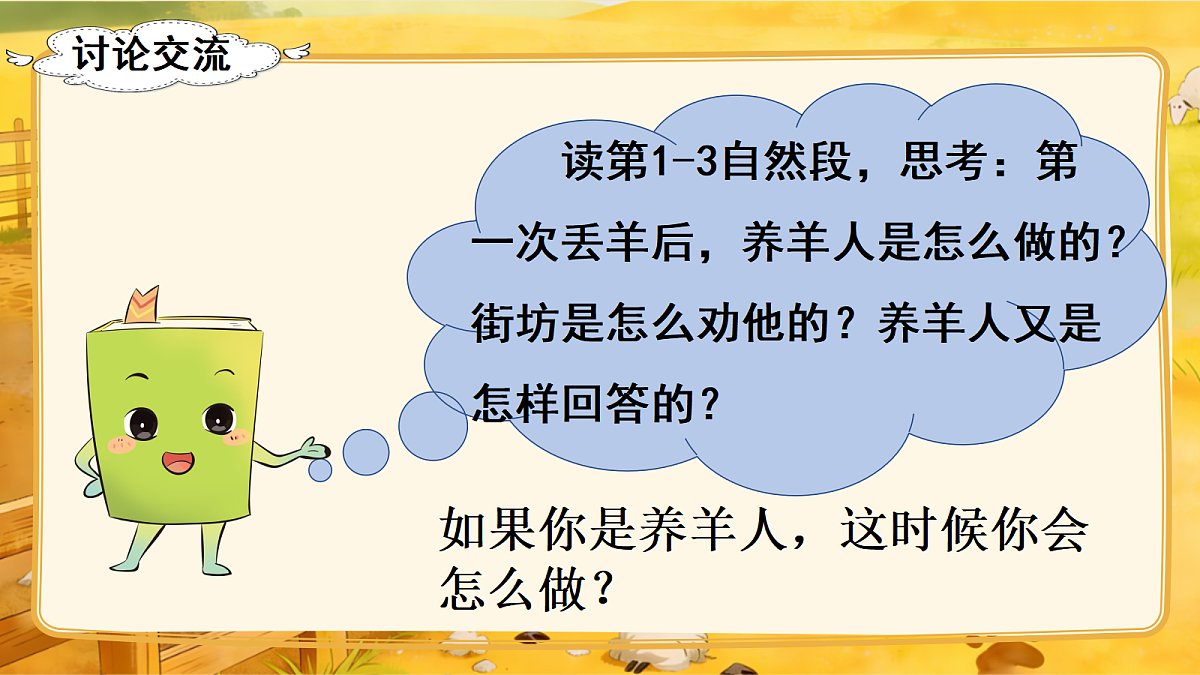 讨论交流

读第1-3自然段，思考：第一次丢羊后，养羊人是怎么做的？街坊是怎么劝他的？养羊人又是怎样回答的？

如果你是养羊人，这时候你会怎么做？